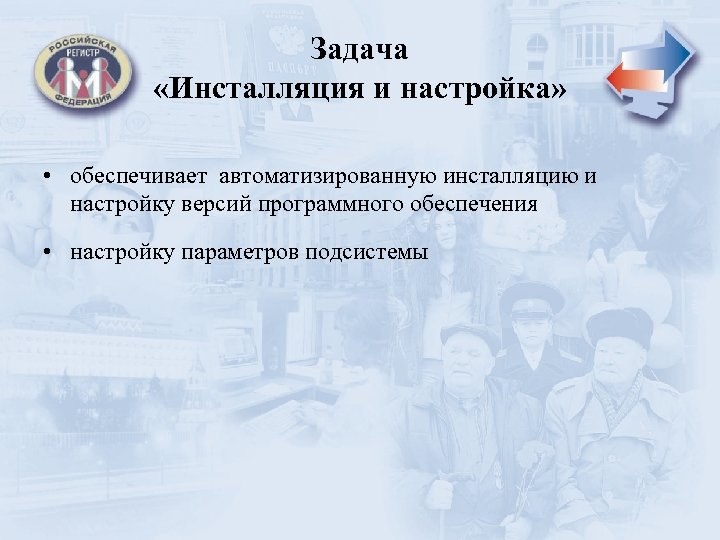 РОССИЙСКАЯ
РЕГИСТР
ФЕДЕРАЦИЯ

ПАСПОРТ

Задача
«Инсталляция и настройка»

• обеспечивает автоматизированную инсталляцию и настройку версий программного обеспечения

• настройку параметров подсистемы